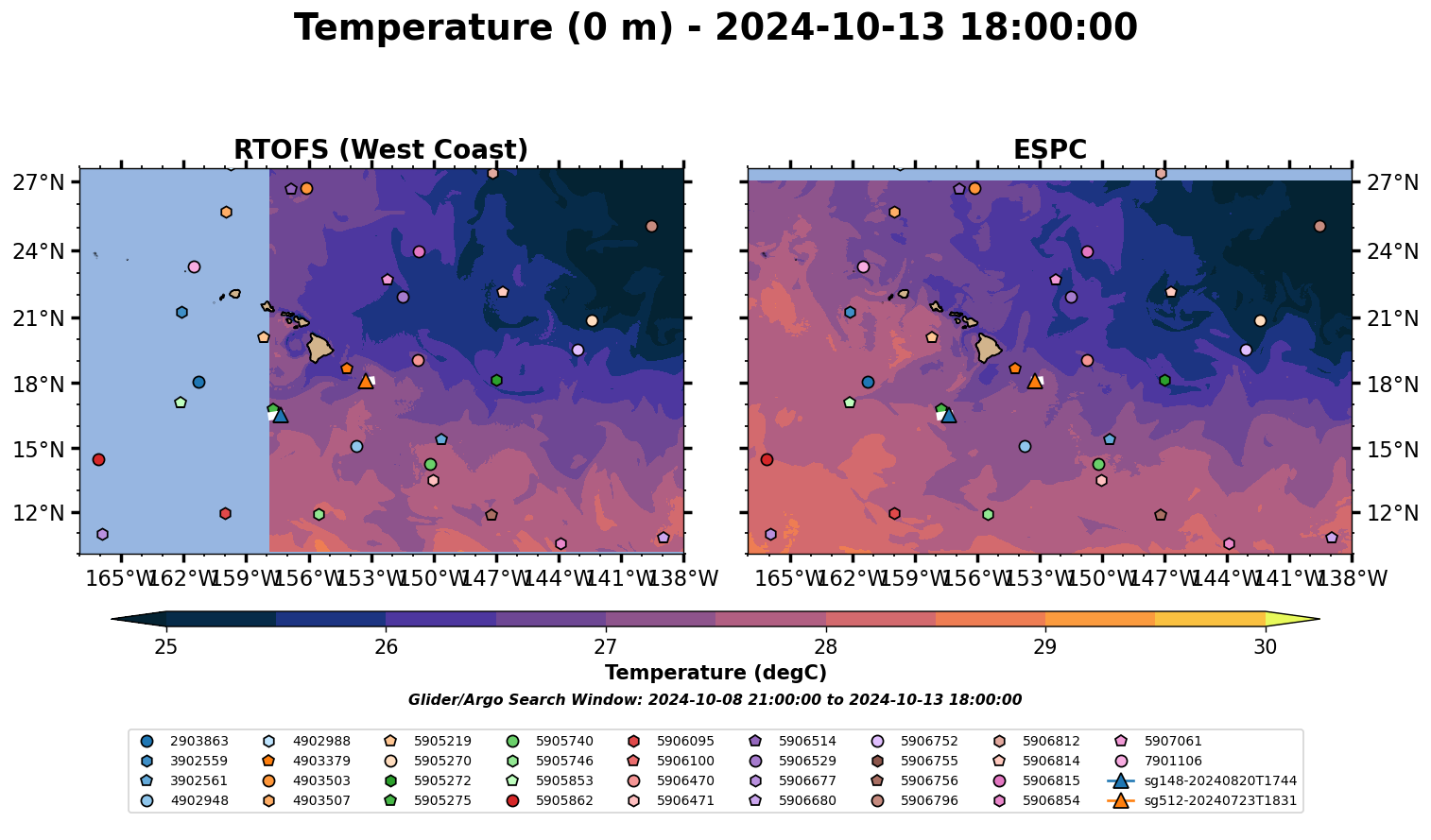 Temperature (0 m) - 2024-10-13 18:00:00

RTOFS (West Coast)

27°N
24°N
21°N
18°N
15°N
12°N

165°W 162°W 159°W 156°W 153°W 150°W 147°W 144°W 141°W 138°W

ESPC

27°N
24°N
21°N
18°N
15°N
12°N

165°W 162°W 159°W 156°W 153°W 150°W 147°W 144°W 141°W 138°W

25 26 27 28 29 30

Temperature (degC)

Glider/Argo Search Window: 2024-10-08 21:00:00 to 2024-10-13 18:00:00

2903863
3902559
3902561
4902948
4902988
4903379
4903503
4903507
5905219
5905270
5905272
5905275
5905740
5905746
5905853
5905862
5906095
5906100
5906470
5906471
5906514
5906529
5906677
5906680
5906752
5906755
5906756
5906796
5906812
5906814
5906815
5906854
5907061
7901106
sg148-20240820T1744
sg512-20240723T1831